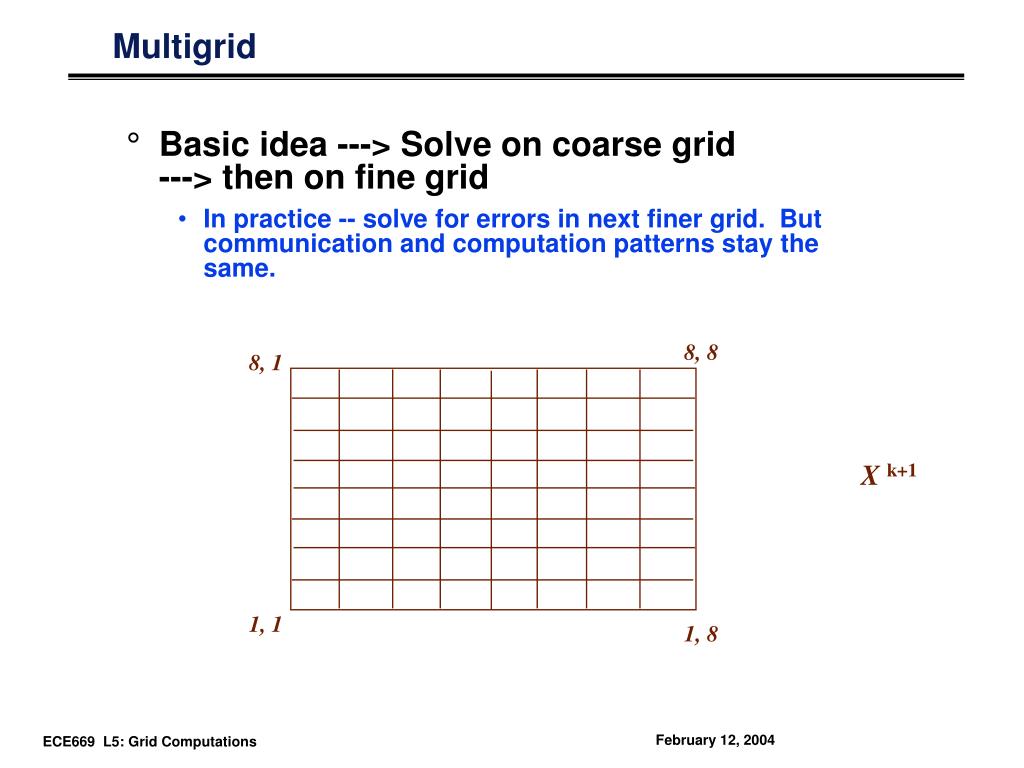 Multigrid

° Basic idea ---> Solve on coarse grid ---> then on fine grid

• In practice -- solve for errors in next finer grid. But communication and computation patterns stay the same.

8, 1

8, 8

$X^{k+1}$

1, 1

1, 8

ECE669 L5: Grid Computations

February 12, 2004